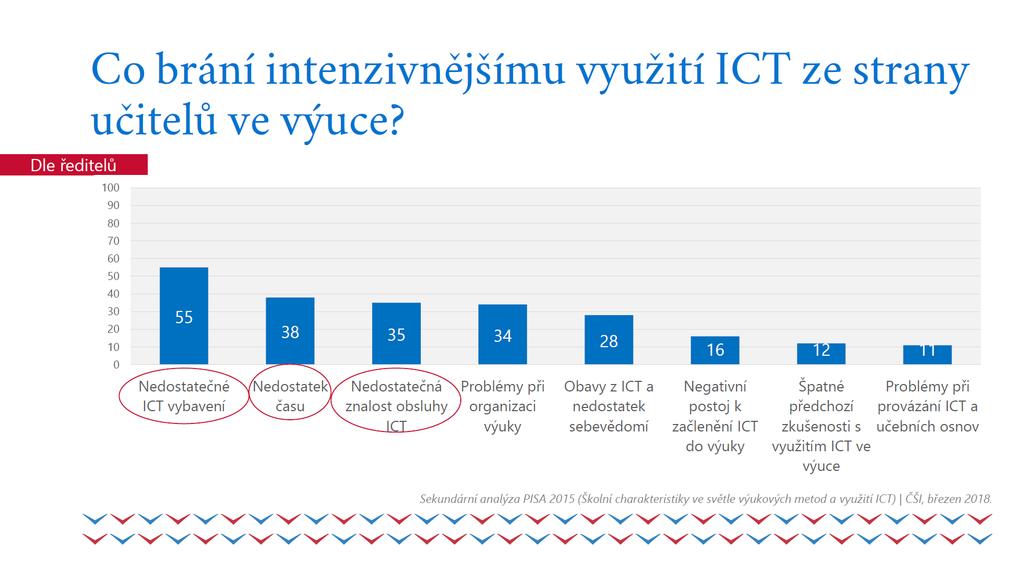 Co brání intenzivnějšímu využití ICT ze strany učitelů ve výuce?

Dle ředitelů

100
90
80
70
60
50
40
30
20
10
0

55
38
35
34
28
16
12
11

Nedostatečné ICT vybavení
Nedostatek času
Nedostatečná znalost obsluhy ICT
Problémy při organizaci výuky
Obavy z ICT a nedostatek sebevědomí
Negativní postoj k začlenění ICT do výuky
Špatné předchozí zkušenosti s využitím ICT ve výuce
Problémy při provázání ICT a učebních osnov

Sekundární analýza PISA 2015 (Školní charakteristiky ve světle výukových metod a využití ICT) | ČŠI, březen 2018.